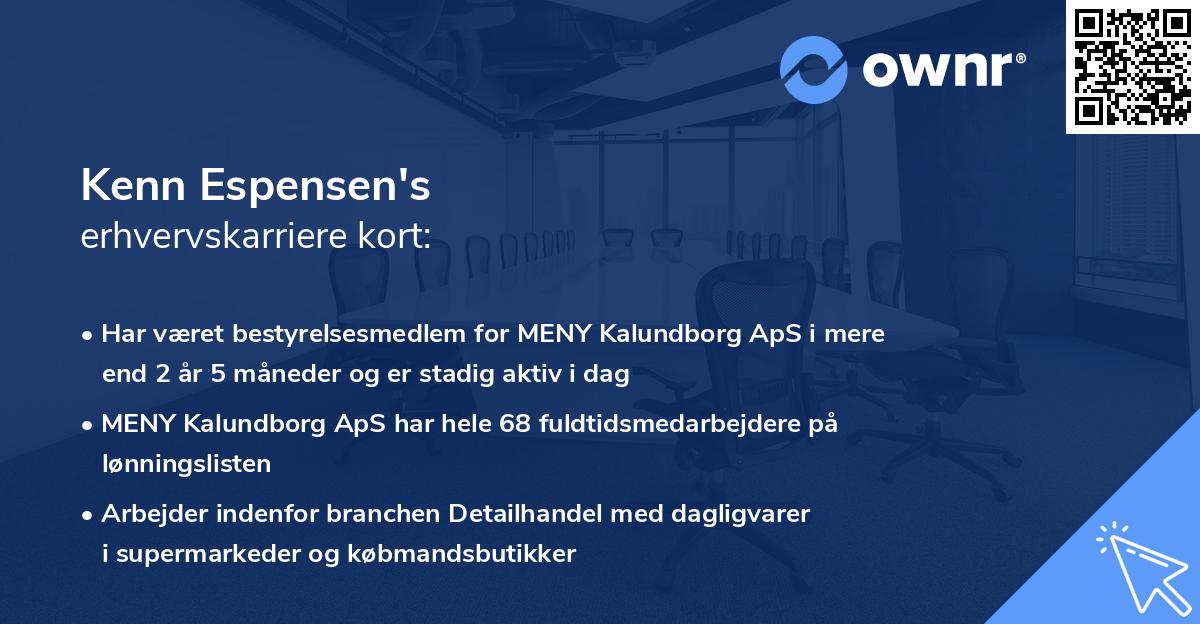 ownr®

Kenn Espensen's
erhvervskarriere kort:

• Har været bestyrelsesmedlem for MENY Kalundborg ApS i mere end 2 år 5 måneder og er stadig aktiv i dag

• MENY Kalundborg ApS har hele 68 fuldtidsmedarbejdere på lønningslisten

• Arbejder indenfor branchen Detailhandel med dagligvarer i supermarkeder og købmandsbutikker